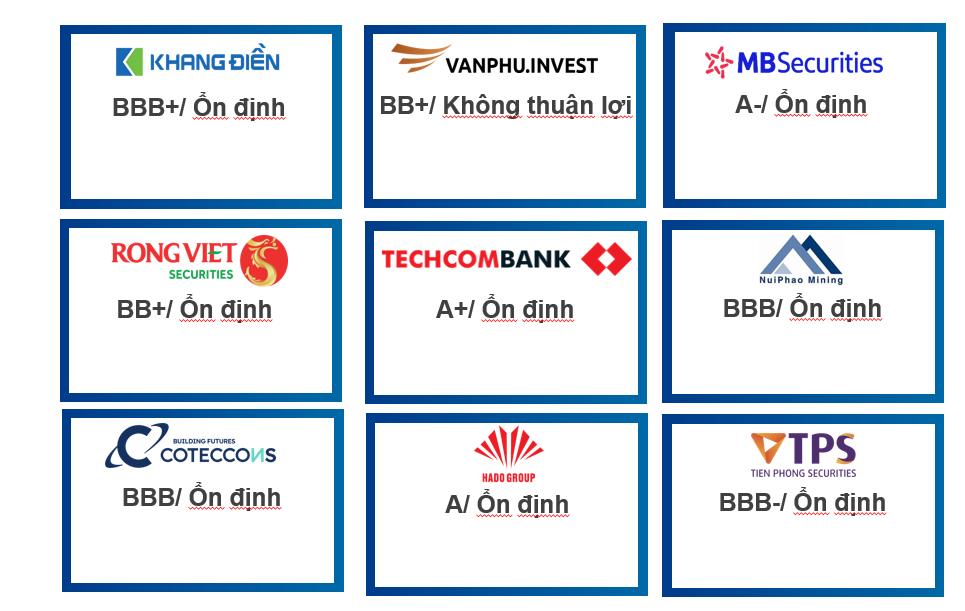 KHANG ĐIỀN
BBB+/ Ổn định

VANPHU.INVEST
BB+/ Không thuận lợi

MBSecurities
A-/ Ổn định

RONG VIET SECURITIES
BB+/ Ổn định

TECHCOMBANK
A+/ Ổn định

NuiPhao Mining
BBB/ Ổn định

BUILDING FUTURES COTECCONS
BBB/ Ổn định

HADO GROUP
A/ Ổn định

TPS TIEN PHONG SECURITIES
BBB-/ Ổn định